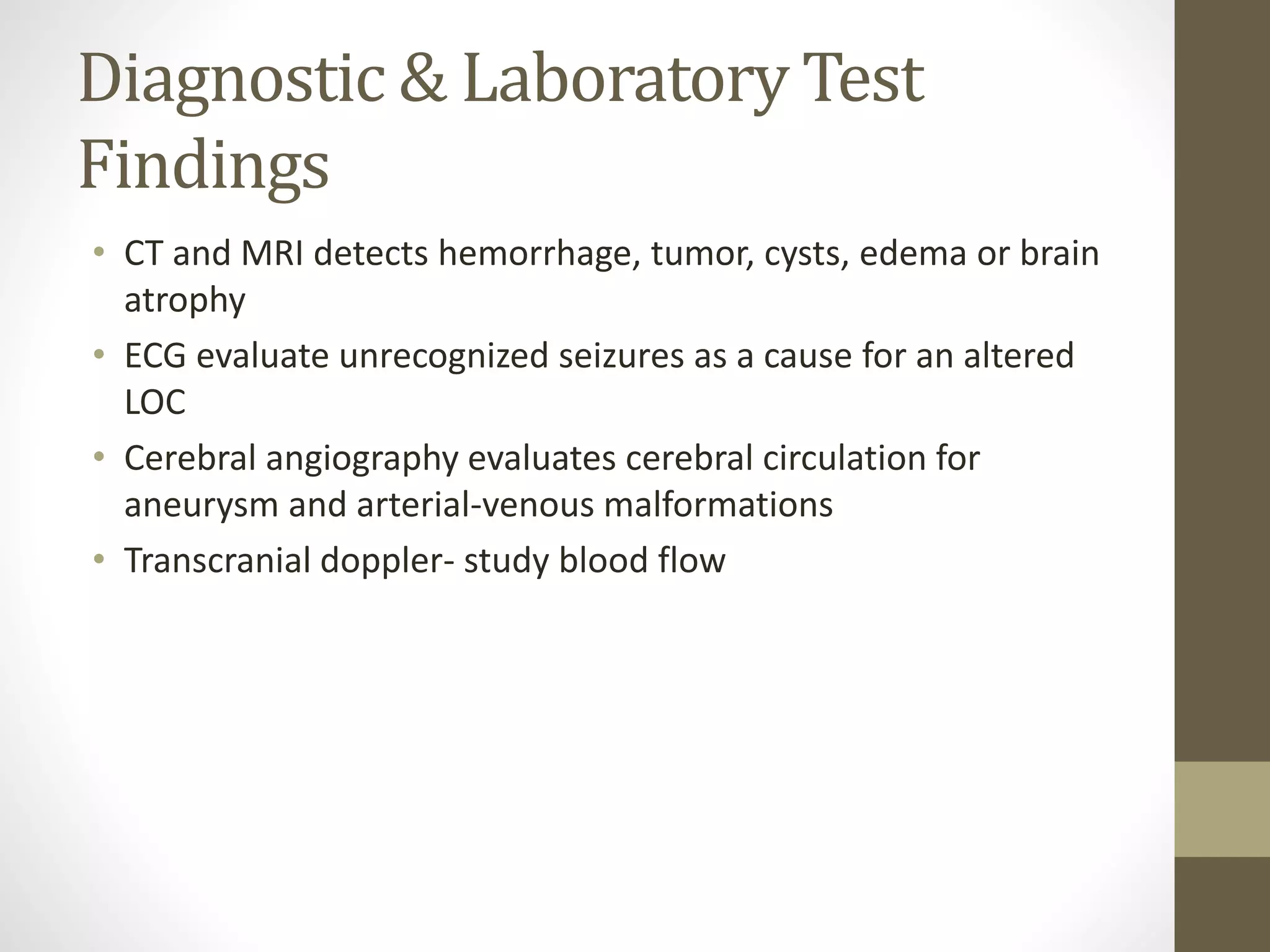 Diagnostic & Laboratory Test Findings

• CT and MRI detects hemorrhage, tumor, cysts, edema or brain atrophy
• ECG evaluate unrecognized seizures as a cause for an altered LOC
• Cerebral angiography evaluates cerebral circulation for aneurysm and arterial-venous malformations
• Transcranial doppler- study blood flow